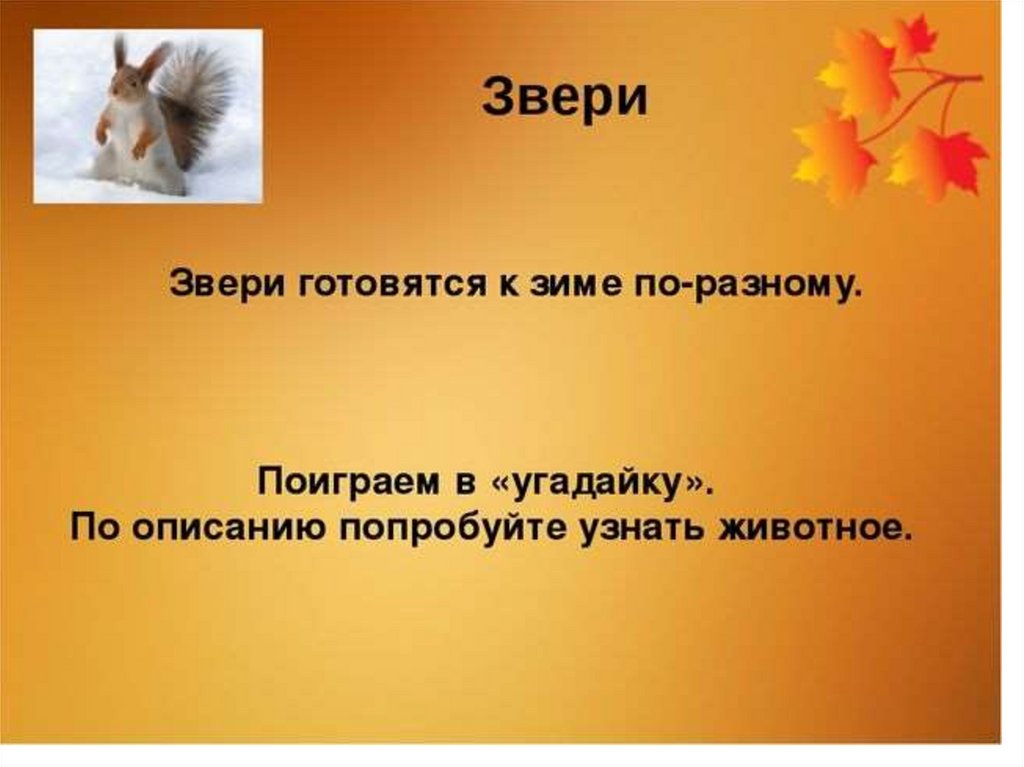 Звери

Звери готовятся к зиме по-разному.

Поиграем в «угадайку».
По описанию попробуйте узнать животное.